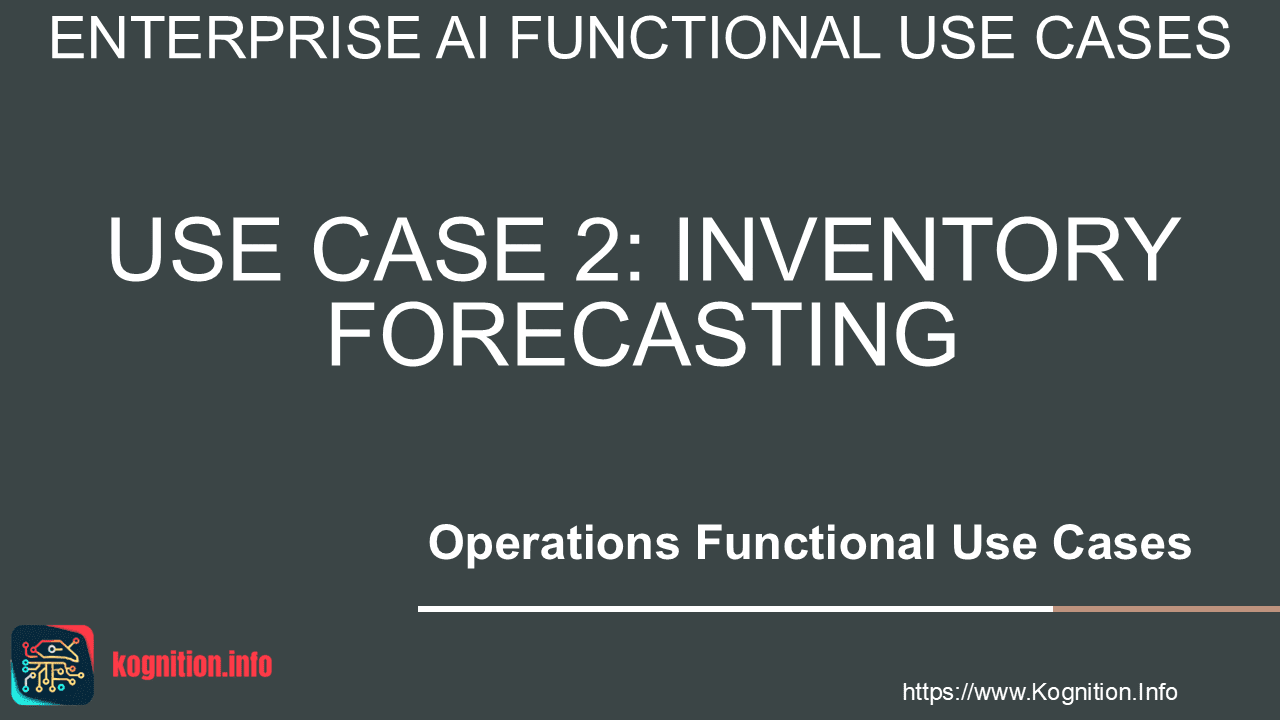 ENTERPRISE AI FUNCTIONAL USE CASES

USE CASE 2: INVENTORY FORECASTING

Operations Functional Use Cases

kognition.info

https://www.Kognition.Info